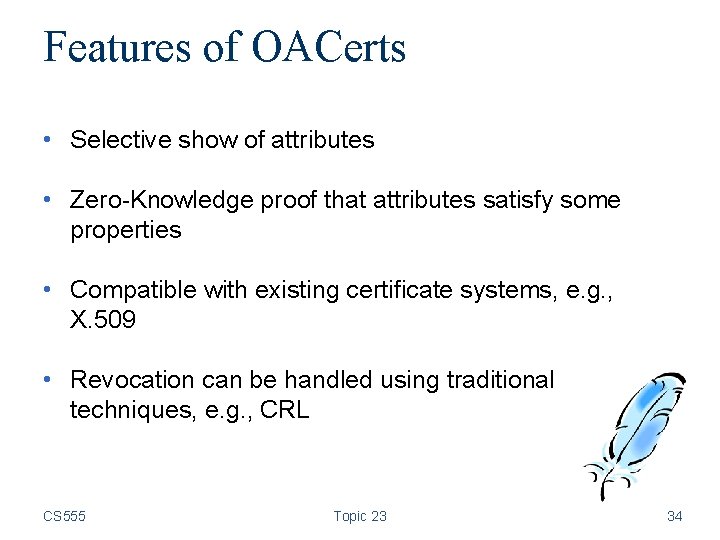 Features of OACerts

• Selective show of attributes

• Zero-Knowledge proof that attributes satisfy some properties

• Compatible with existing certificate systems, e.g., X.509

• Revocation can be handled using traditional techniques, e.g., CRL

CS555

Topic 23

34